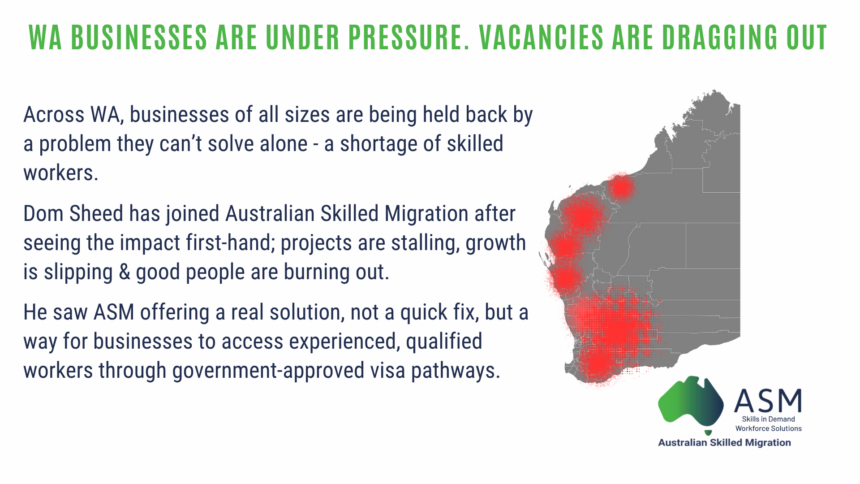 WA BUSINESSES ARE UNDER PRESSURE. VACANCIES ARE DRAGGING OUT

Across WA, businesses of all sizes are being held back by a problem they can't solve alone - a shortage of skilled workers.

Dom Sheed has joined Australian Skilled Migration after seeing the impact first-hand; projects are stalling, growth is slipping & good people are burning out.

He saw ASM offering a real solution, not a quick fix, but a way for businesses to access experienced, qualified workers through government-approved visa pathways.

ASM
Skills in Demand
Workforce Solutions
Australian Skilled Migration